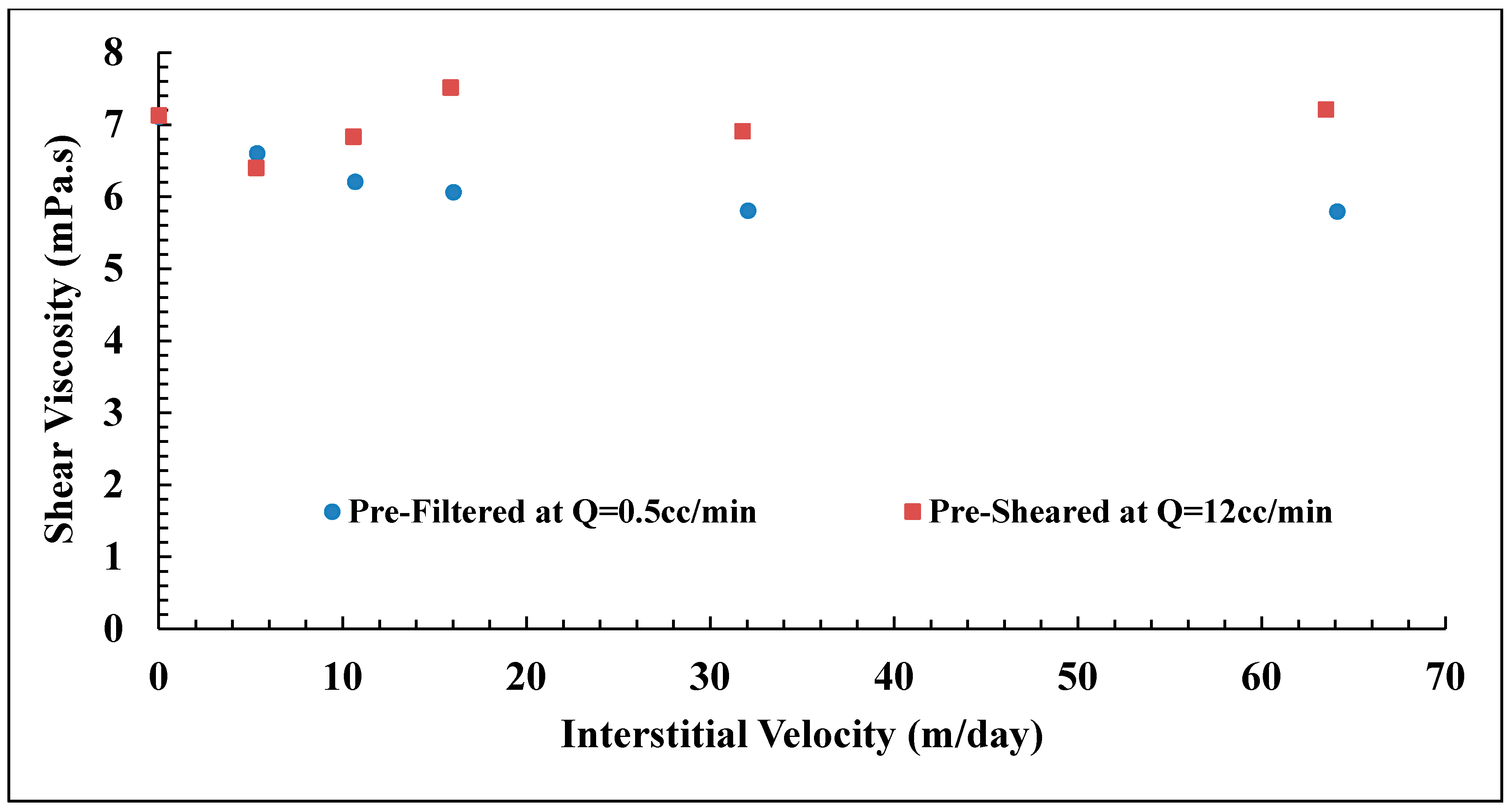 Shear Viscosity (mPa.s)

8
7
6
5
4
3
2
1
0

Pre-Filtered at Q=0.5cc/min
Pre-Sheared at Q=12cc/min

0
10
20
30
40
50
60
70

Interstitial Velocity (m/day)